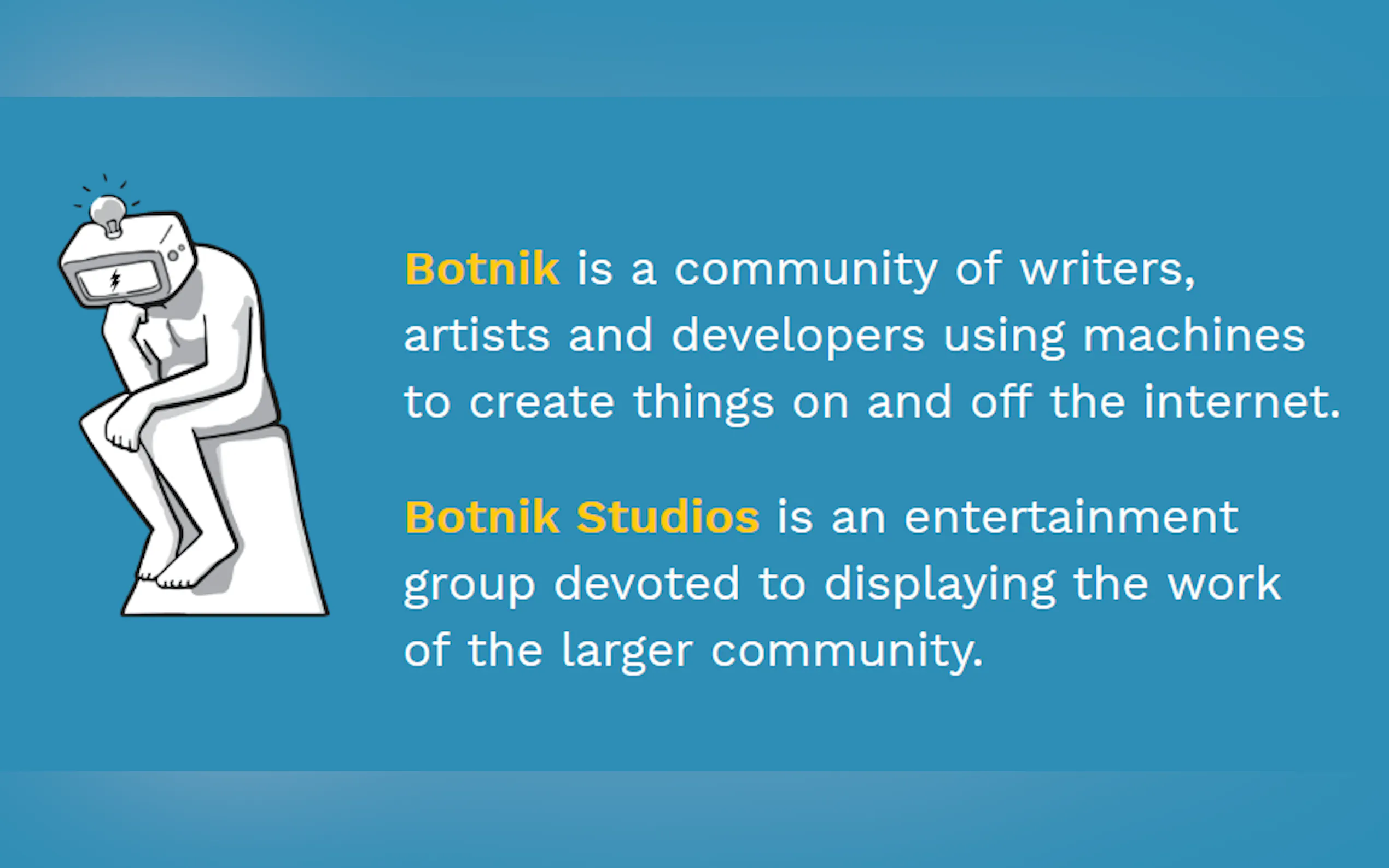 Botnik is a community of writers, artists and developers using machines to create things on and off the internet.

Botnik Studios is an entertainment group devoted to displaying the work of the larger community.